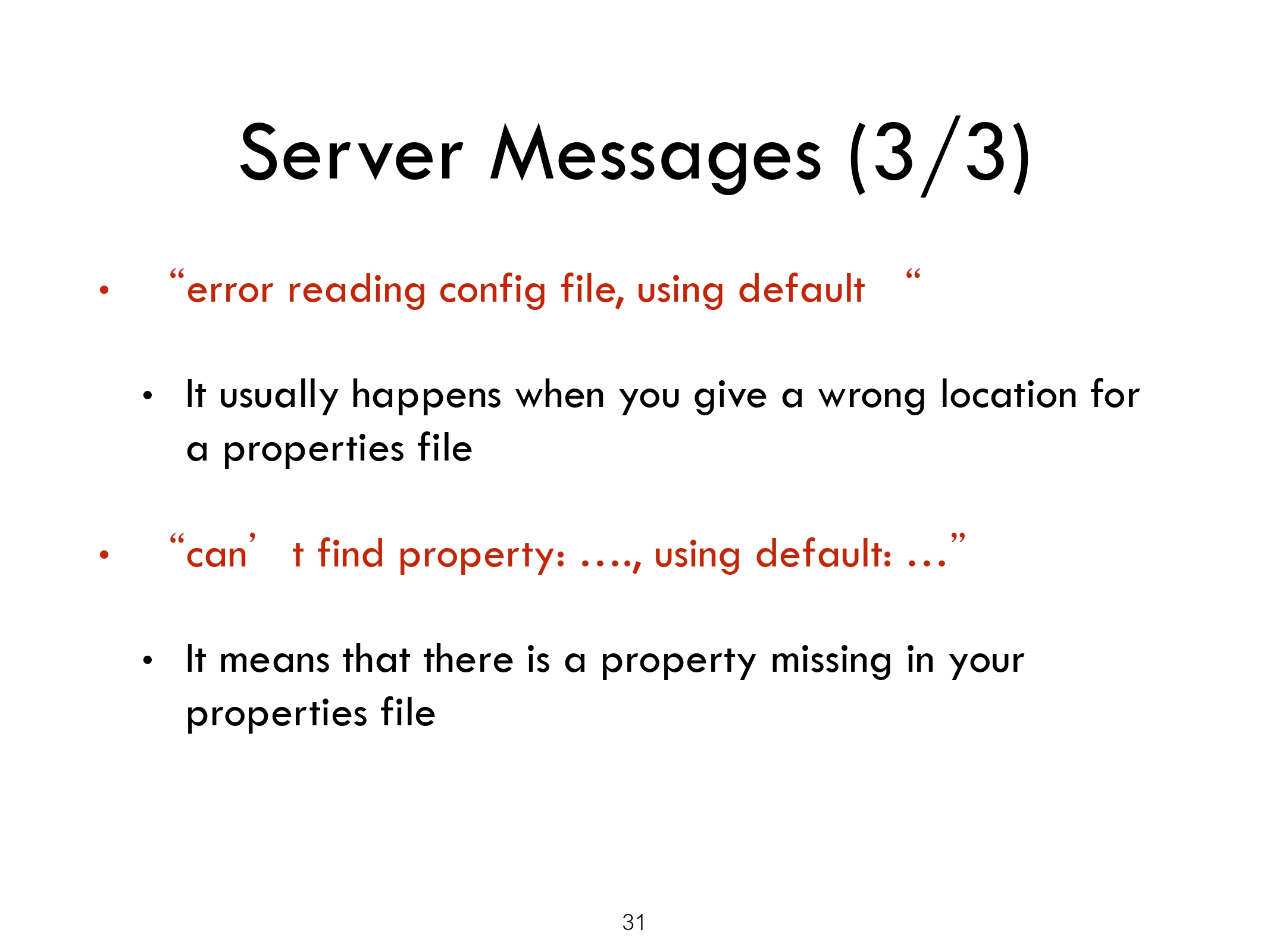 Server Messages (3/3)

• “error reading config file, using default “

• It usually happens when you give a wrong location for a properties file

• “can’ t find property: …., using default: …”

• It means that there is a property missing in your properties file

31